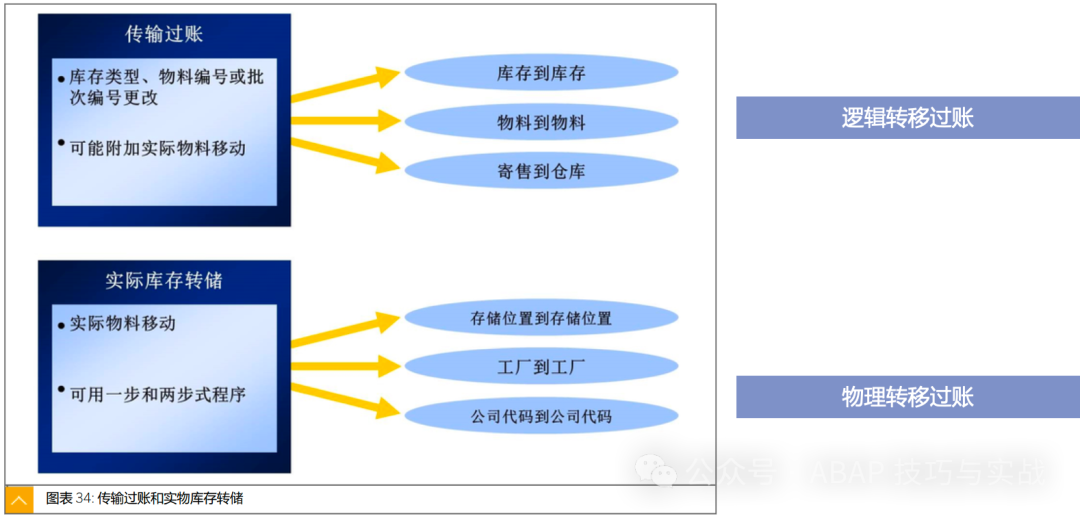 传输过账

• 库存类型、物料编号或批次编号更改

• 可能附加实际物料移动

库存到库存

物料到物料

寄售到仓库

逻辑转移过账

实际库存转储

• 实际物料移动

• 可用一步和两步式程序

存储位置到存储位置

工厂到工厂

公司代码到公司代码

物理转移过账

公众号 · ABAP 技巧与实战

图表 34: 传输过账和实物库存转储